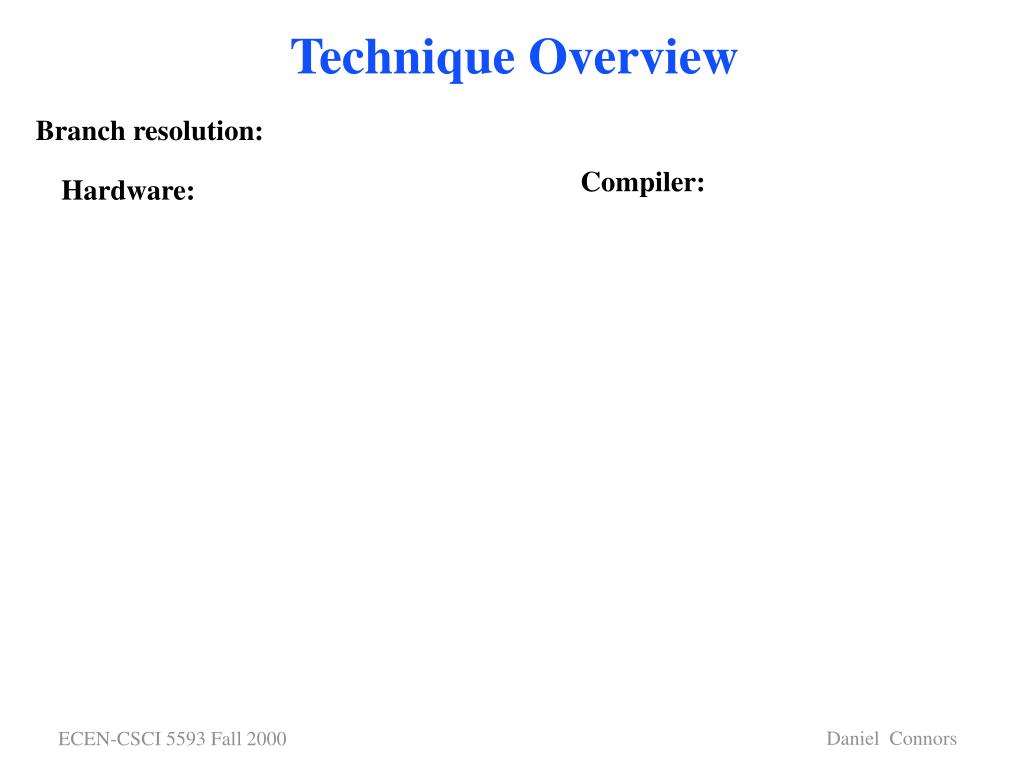 Technique Overview

Branch resolution:

Hardware:

Compiler:

ECEN-CSCI 5593 Fall 2000

Daniel Connors